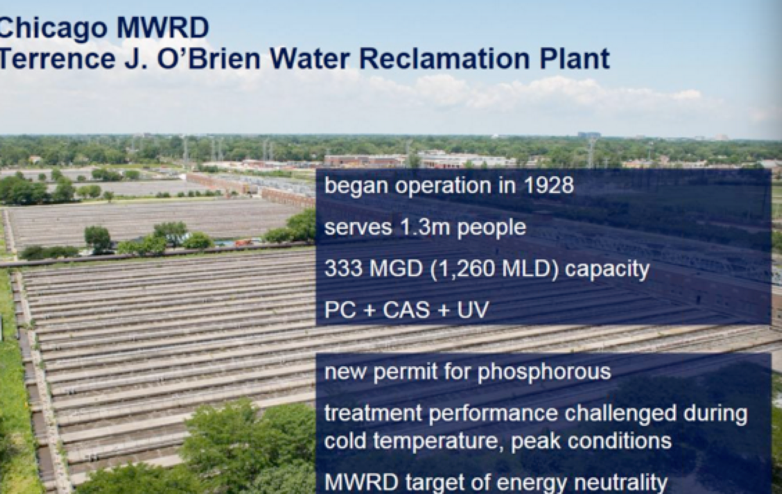 Chicago MWRD
Terrence J. O'Brien Water Reclamation Plant

began operation in 1928

serves 1.3m people

333 MGD (1,260 MLD) capacity

PC + CAS + UV

new permit for phosphorous

treatment performance challenged during cold temperature, peak conditions

MWRD target of energy neutrality